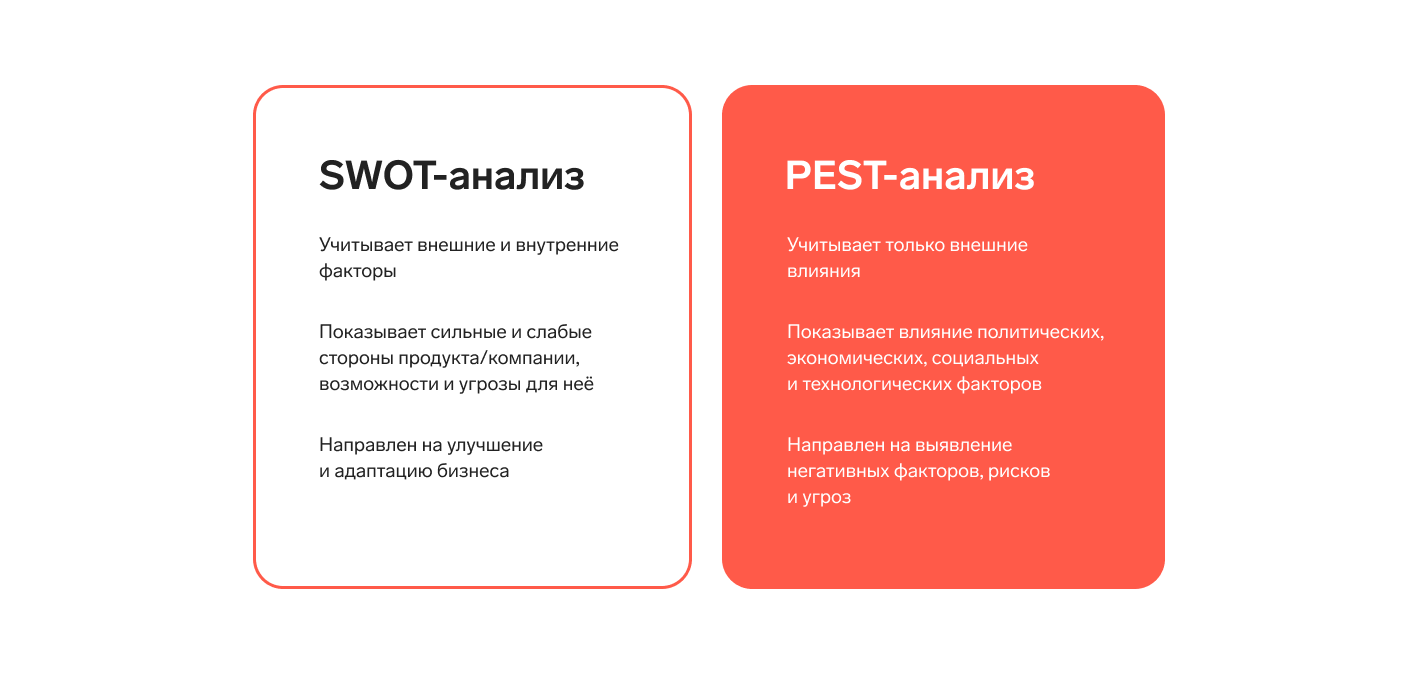 SWOT-анализ

Учитывает внешние и внутренние факторы

Показывает сильные и слабые стороны продукта/компании, возможности и угрозы для неё

Направлен на улучшение и адаптацию бизнеса

PEST-анализ

Учитывает только внешние влияния

Показывает влияние политических, экономических, социальных и технологических факторов

Направлен на выявление негативных факторов, рисков и угроз